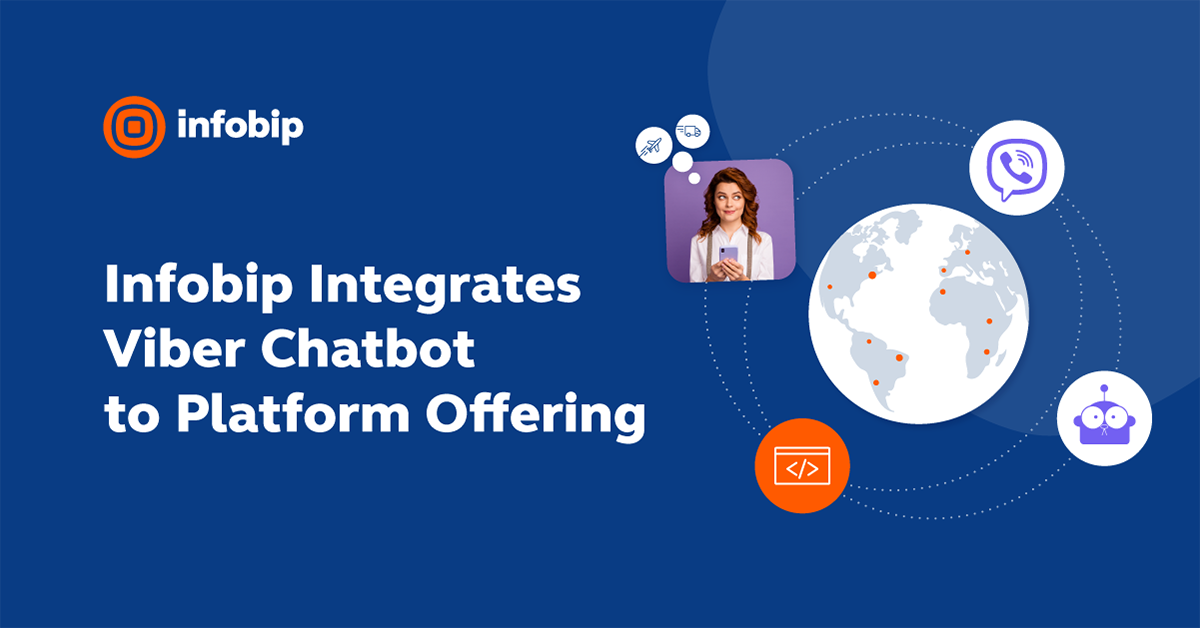 infobip

Infobip Integrates Viber Chatbot to Platform Offering

</>